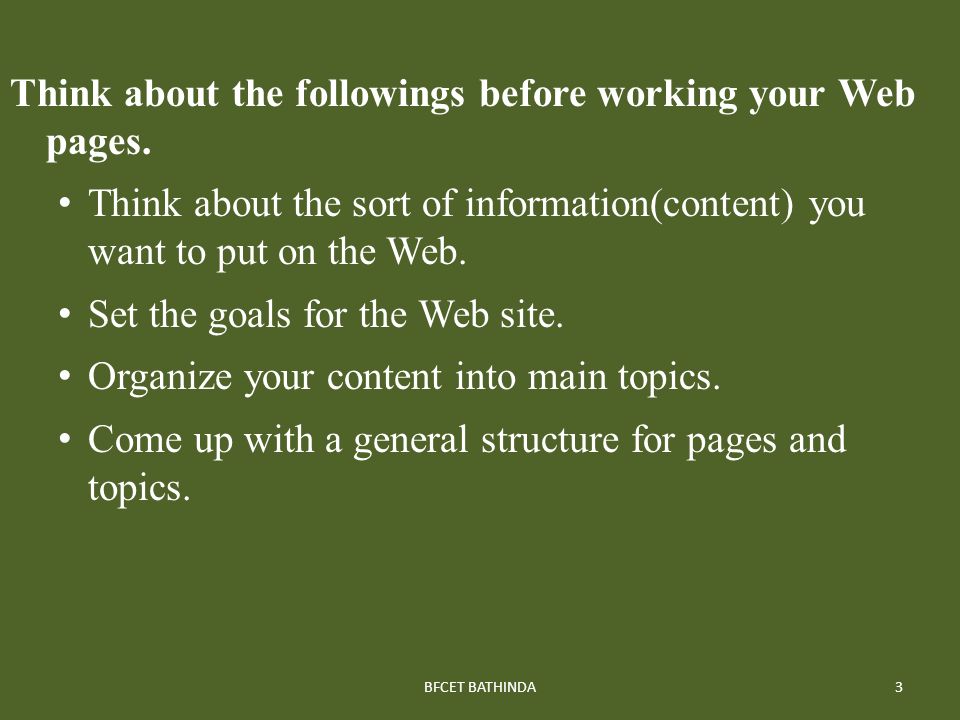 Think about the followings before working your Web pages.

• Think about the sort of information(content) you want to put on the Web.

• Set the goals for the Web site.

• Organize your content into main topics.

• Come up with a general structure for pages and topics.

BFCET BATHINDA

3